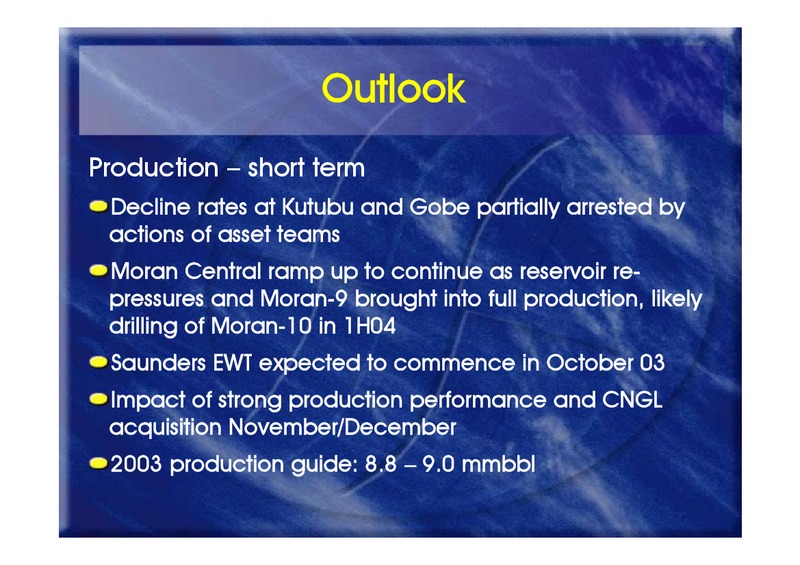 Outlook

Production – short term

Decline rates at Kutubu and Gobe partially arrested by actions of asset teams

Moran Central ramp up to continue as reservoir re-pressures and Moran-9 brought into full production, likely drilling of Moran-10 in 1H04

Saunders EWT expected to commence in October 03

Impact of strong production performance and CNGL acquisition November/December

2003 production guide: 8.8 – 9.0 mmbbl